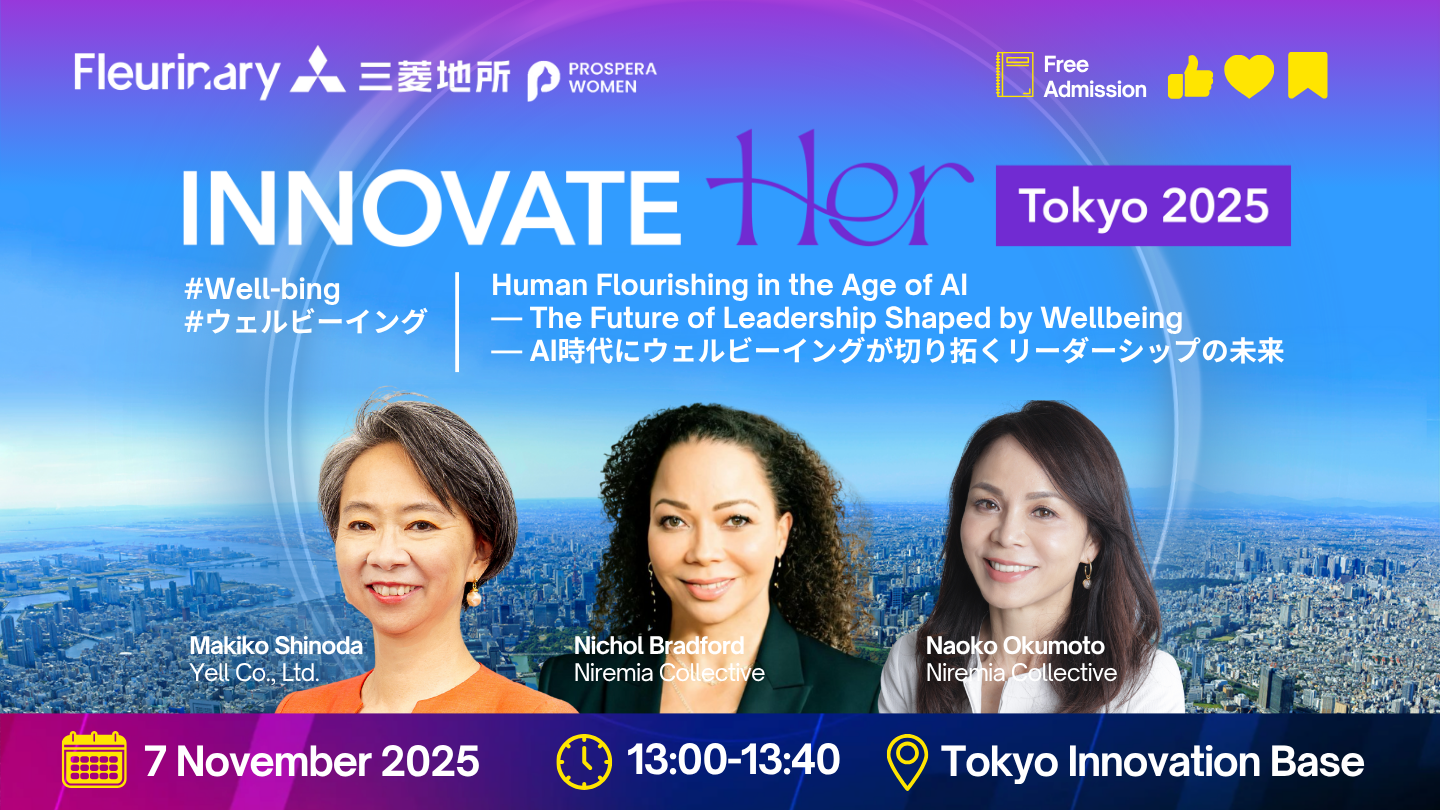 Fleurinary 三菱地所 PROSPERA WOMEN

Free Admission

INNOVATE Her Tokyo 2025

#Well-bing
#ウェルビーイング

Human Flourishing in the Age of AI
— The Future of Leadership Shaped by Wellbeing
— AI時代にウェルビーイングが切り拓くリーダーシップの未来

Makiko Shinoda
Yell Co., Ltd.

Nichol Bradford
Niremia Collective

Naoko Okumoto
Niremia Collective

7 November 2025

13:00-13:40

Tokyo Innovation Base